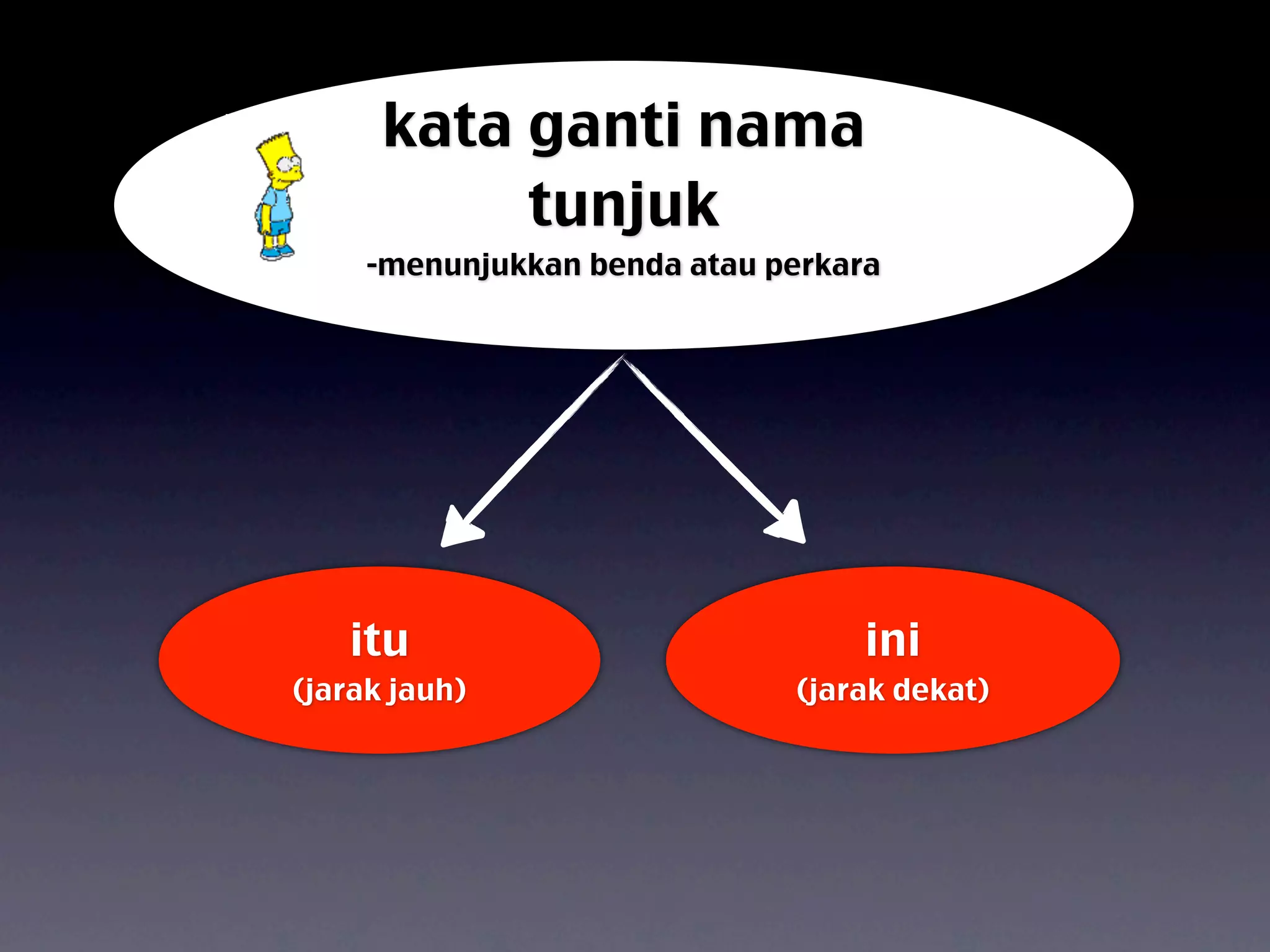 kata ganti nama tunjuk

-menunjukkan benda atau perkara

itu
(jarak jauh)

ini
(jarak dekat)